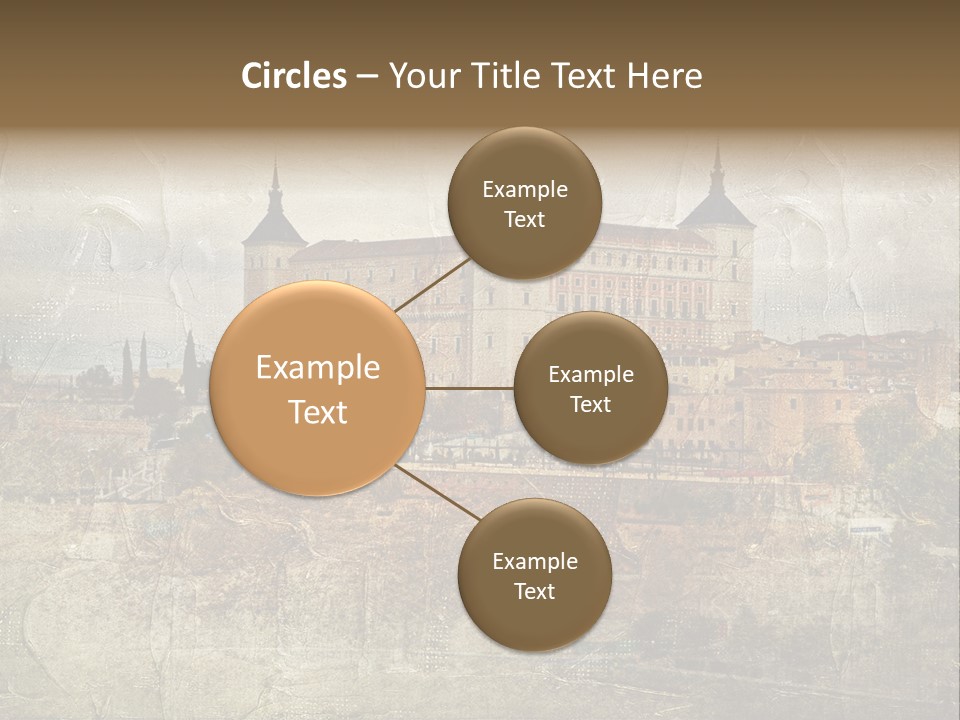 Circles – Your Title Text Here

Example Text

Example Text

Example Text

Example Text